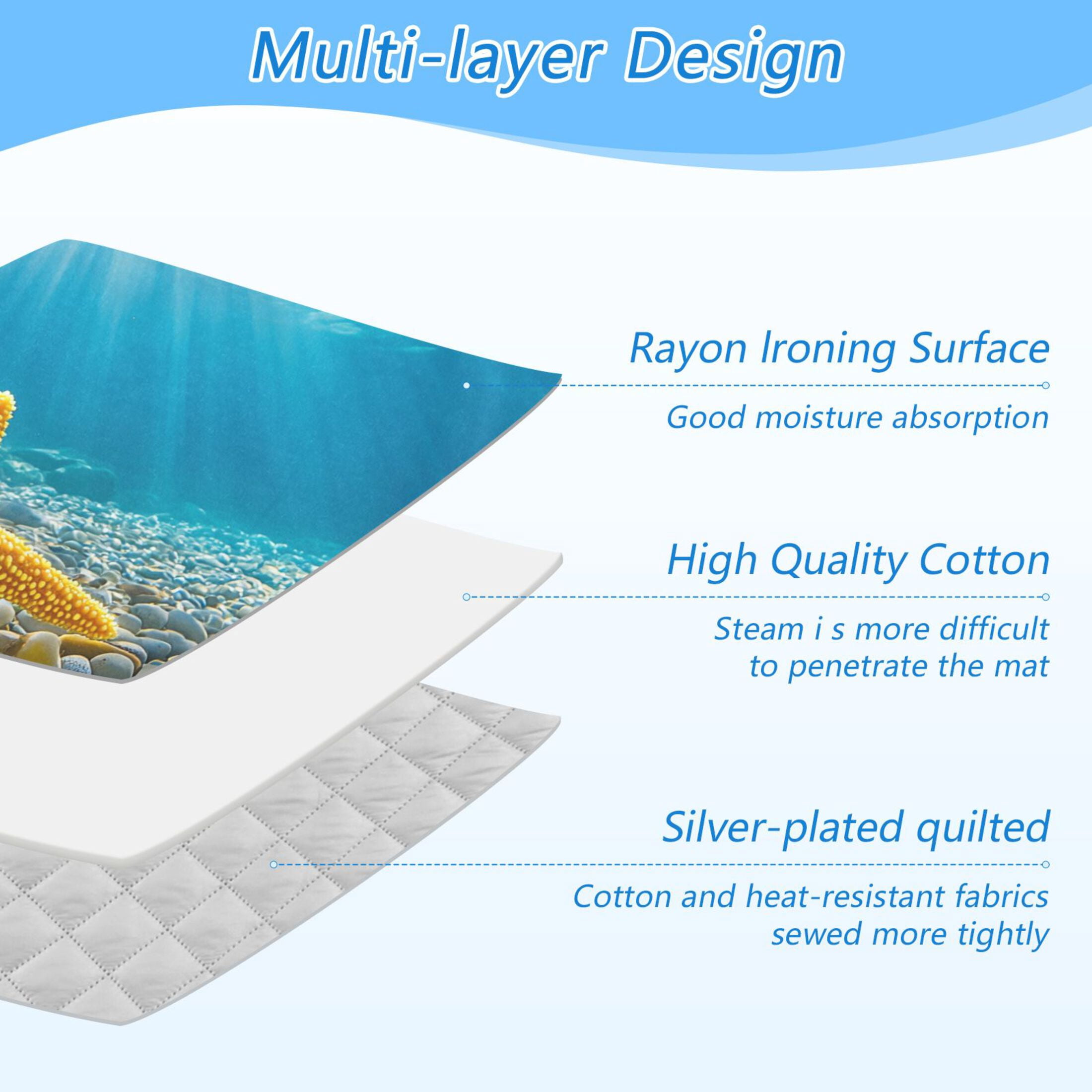 Multi-layer Design

Rayon Ironing Surface

Good moisture absorption

High Quality Cotton

Steam i s more difficult to penetrate the mat

Silver-plated quilted

Cotton and heat-resistant fabrics sewed more tightly